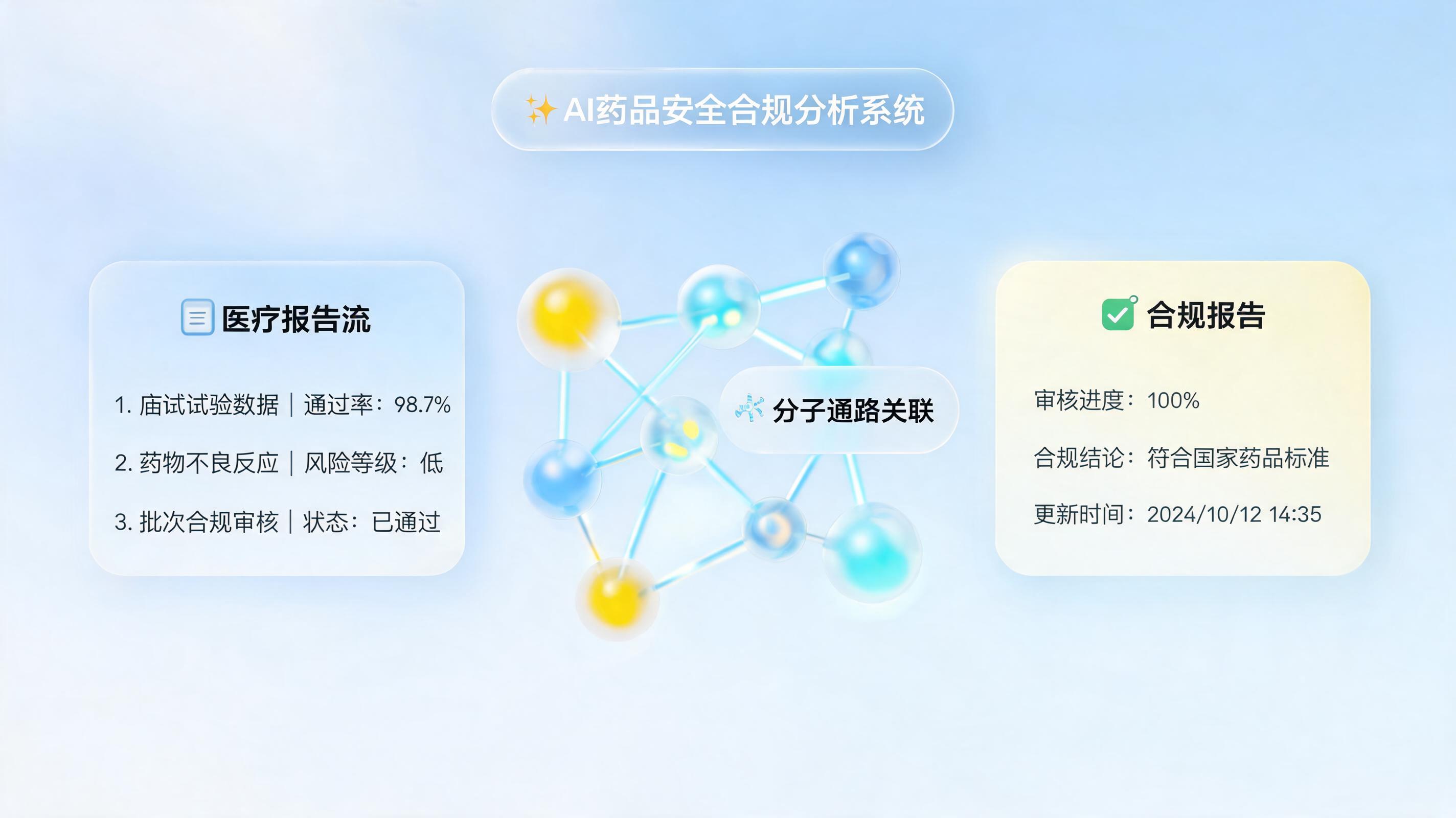 AI药品安全合规分析系统

医疗报告流

1. 庙试试验数据 | 通过率：98.7%

2. 药物不良反应 | 风险等级：低

3. 批次合规审核 | 状态：已通过

分子通路关联

合规报告

审核进度：100%

合规结论：符合国家药品标准

更新时间：2024/10/12 14:35